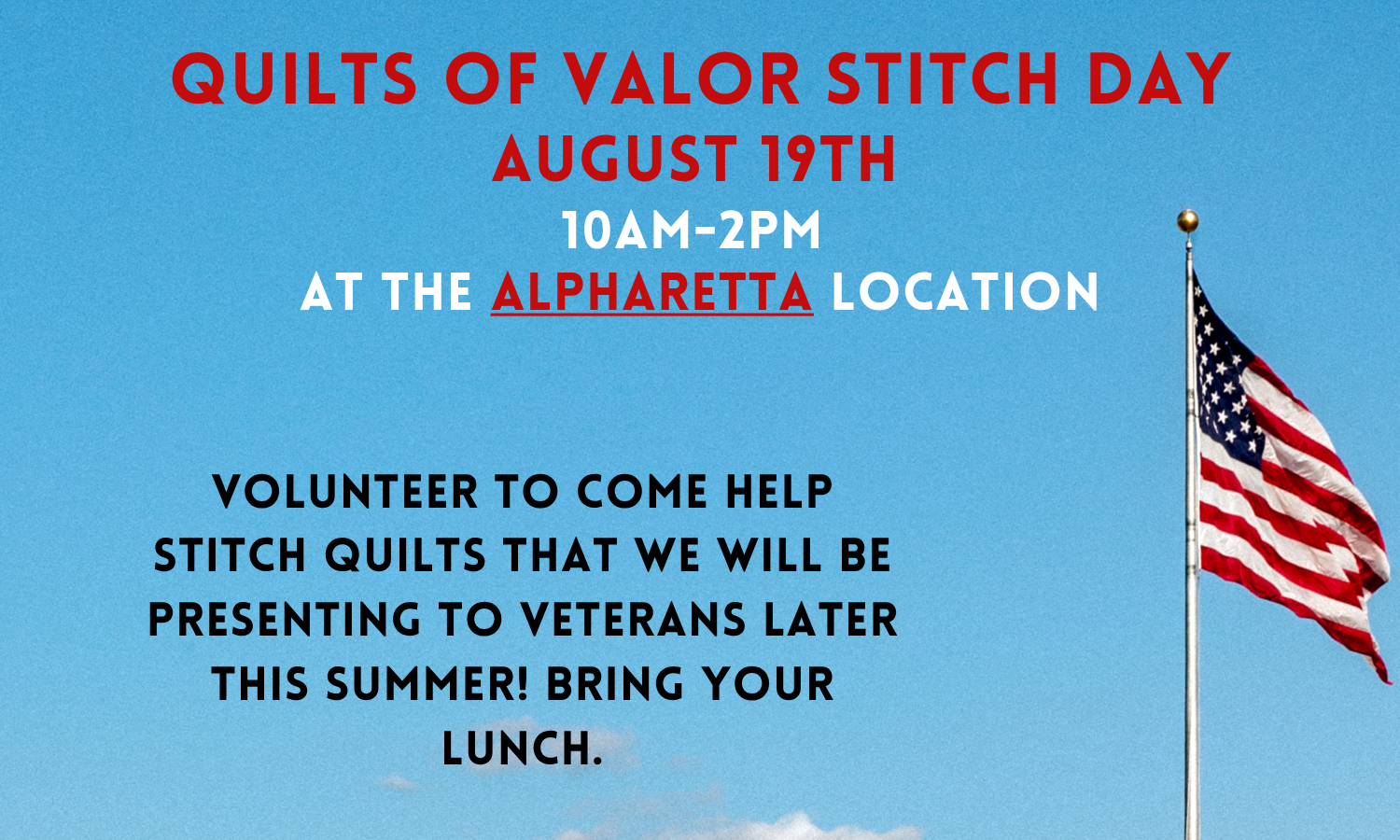 QUILTS OF VALOR STITCH DAY
AUGUST 19TH
10AM-2PM
AT THE ALPHARETTA LOCATION

VOLUNTEER TO COME HELP STITCH QUILTS THAT WE WILL BE PRESENTING TO VETERANS LATER THIS SUMMER! BRING YOUR LUNCH.